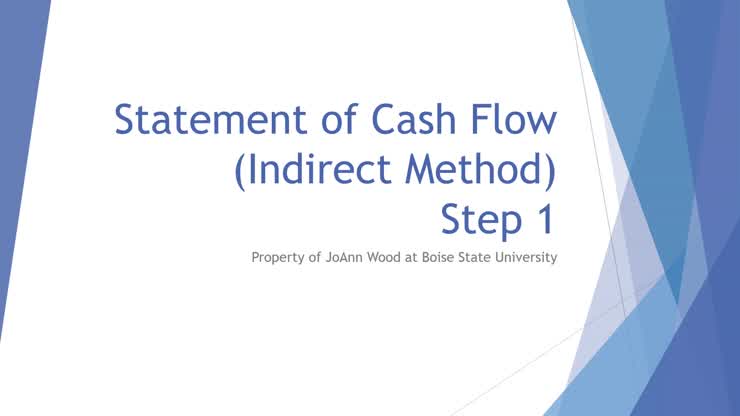 Statement of Cash Flow (Indirect Method) Step 1

Property of JoAnn Wood at Boise State University